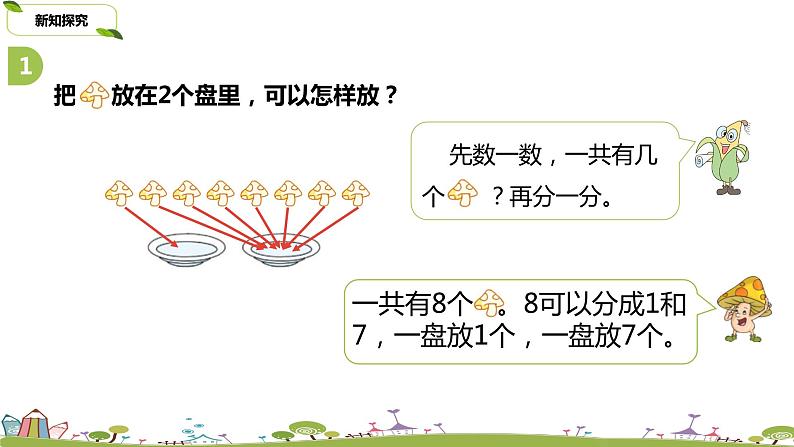 新知探究

1

把放在2个盘里，可以怎样放？

先数一数，一共有几个？再分一分。

一共有8个。8可以分成1和7，一盘放1个，一盘放7个。